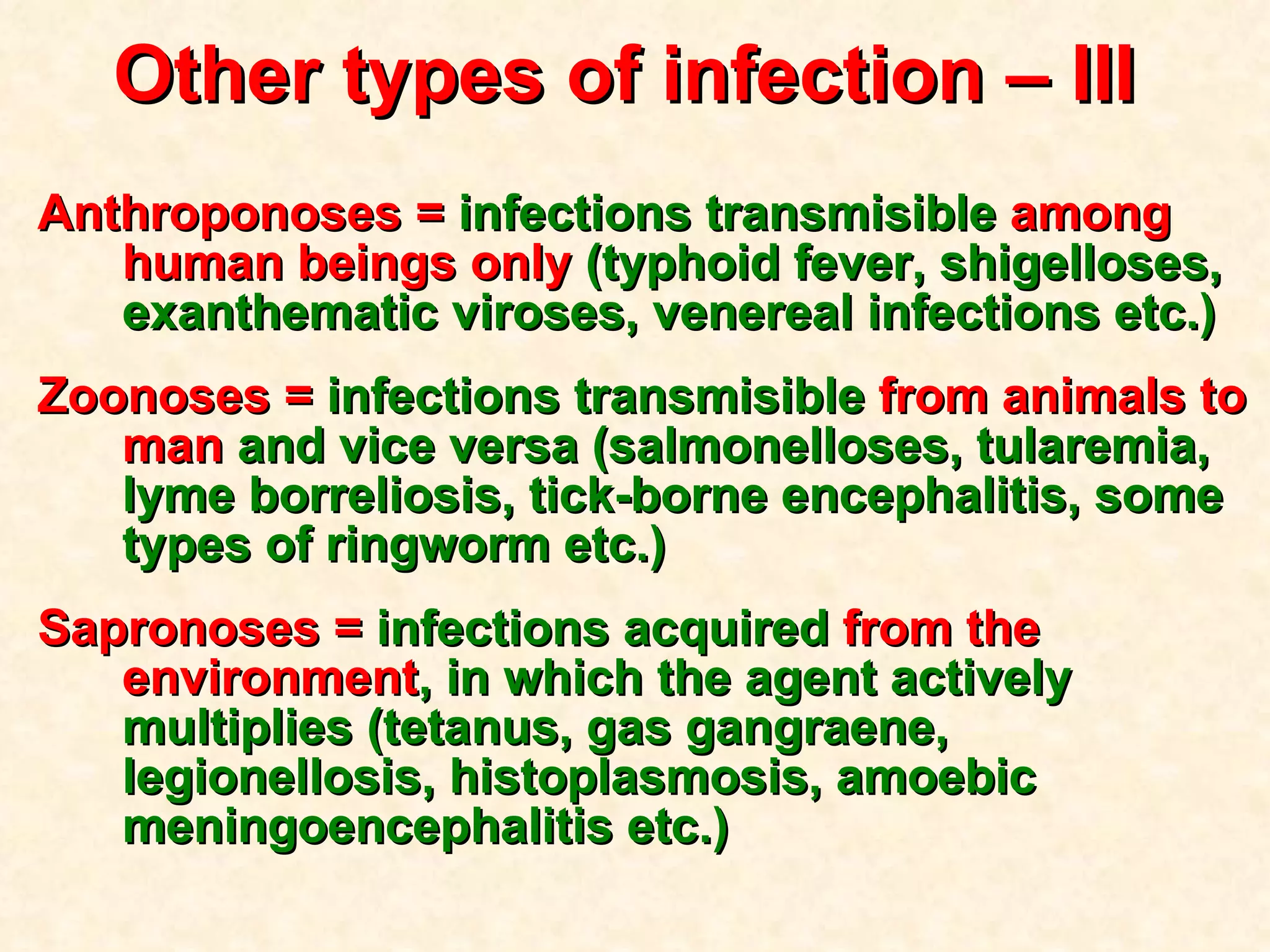 Other types of infection – III

Anthroponoses = infections transmisible among human beings only (typhoid fever, shigelloses, exanthematic viroses, venereal infections etc.)

Zoonoses = infections transmisible from animals to man and vice versa (salmonelloses, tularemia, lyme borreliosis, tick-borne encephalitis, some types of ringworm etc.)

Sapronoses = infections acquired from the environment, in which the agent actively multiplies (tetanus, gas gangraene, legionellosis, histoplasmosis, amoebic meningoencephalitis etc.)